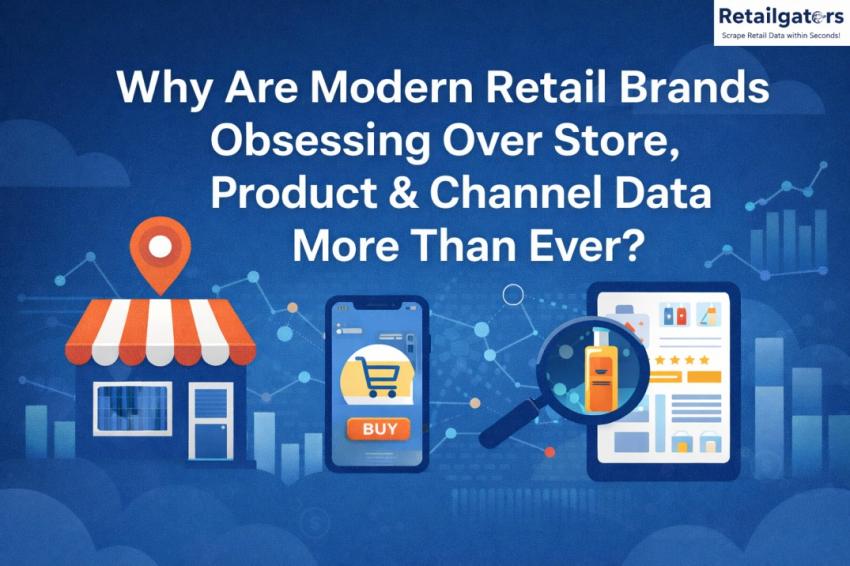 Retailgators
Scrape Retail Data within Seconds!

Why Are Modern Retail Brands Obsessing Over Store, Product & Channel Data More Than Ever?

BUY